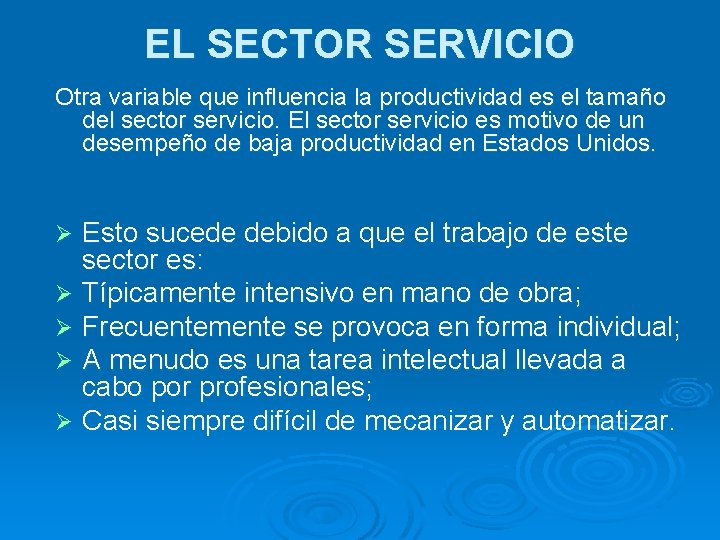 EL SECTOR SERVICIO

Otra variable que influencia la productividad es el tamaño del sector servicio. El sector servicio es motivo de un desempeño de baja productividad en Estados Unidos.

➢ Esto sucede debido a que el trabajo de este sector es:
➢ Típicamente intensivo en mano de obra;
➢ Frecuentemente se provoca en forma individual;
➢ A menudo es una tarea intelectual llevada a cabo por profesionales;
➢ Casi siempre difícil de mecanizar y automatizar.